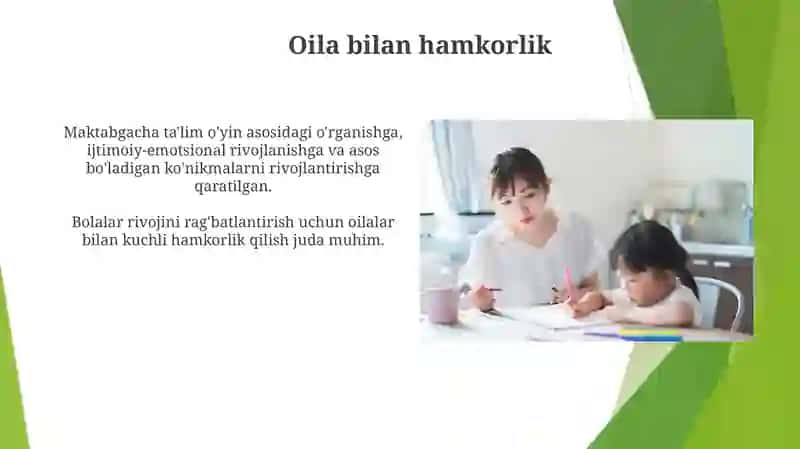 Oila bilan hamkorlik

Maktabgacha ta'lim o'yin asosidagi o'rganishga, ijtimoiy-emotsional rivojlanishga va asos bo'ladigan ko'nikmalarni rivojlantirishga qaratilgan.

Bolalar rivojini rag'batlantirish uchun oilalar bilan kuchli hamkorlik qilish juda muhim.